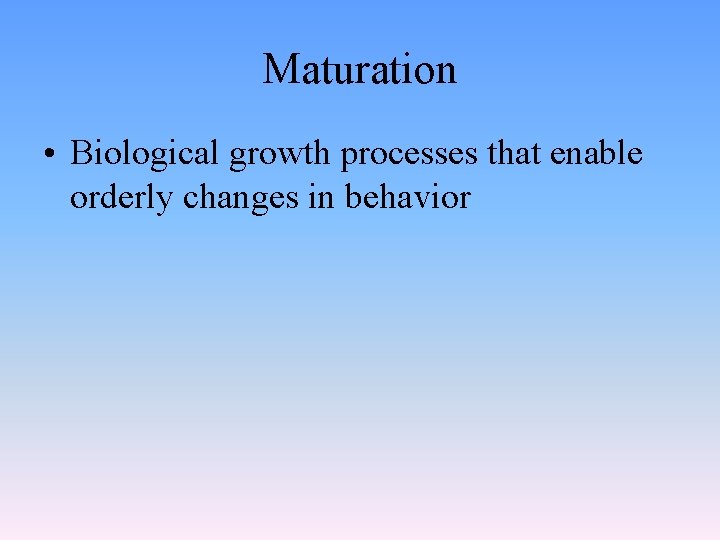 Maturation

• Biological growth processes that enable orderly changes in behavior